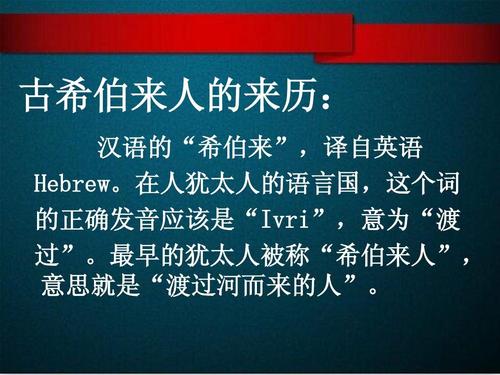 古希伯来人的来历：

汉语的“希伯来”，译自英语Hebrew。在人犹太人的语言国，这个词的正确发音应该是“Ivri”，意为“渡过”。最早的犹太人被称“希伯来人”，意思就是“渡过河而来的人”。